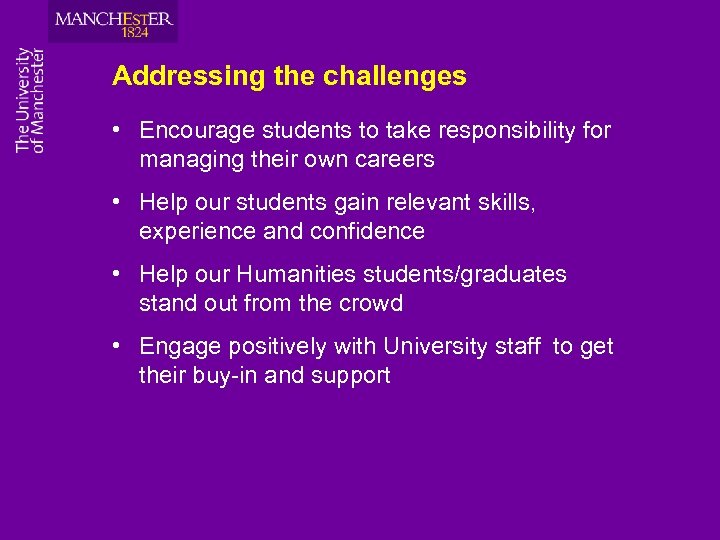 MANCHESTER
1824

The University of Manchester

Addressing the challenges

• Encourage students to take responsibility for managing their own careers

• Help our students gain relevant skills, experience and confidence

• Help our Humanities students/graduates stand out from the crowd

• Engage positively with University staff to get their buy-in and support